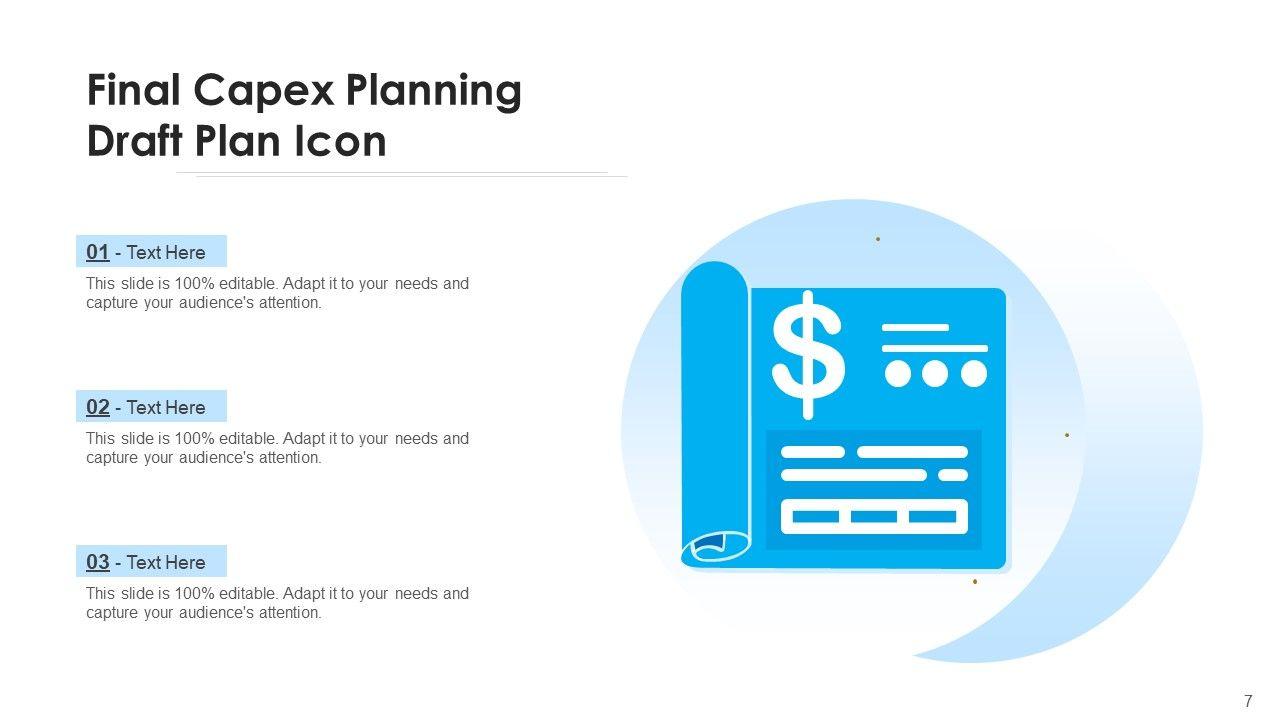 Final Capex Planning Draft Plan Icon

01 - Text Here

This slide is 100% editable. Adapt it to your needs and capture your audience's attention.

02 - Text Here

This slide is 100% editable. Adapt it to your needs and capture your audience's attention.

03 - Text Here

This slide is 100% editable. Adapt it to your needs and capture your audience's attention.

$

7